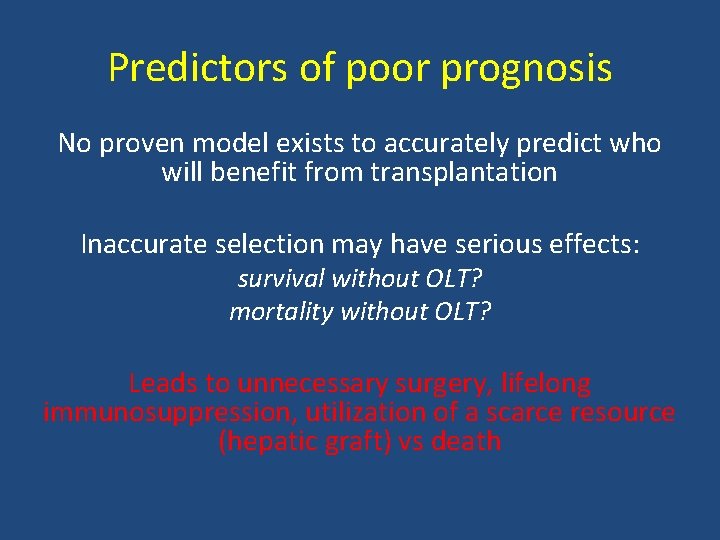 Predictors of poor prognosis

No proven model exists to accurately predict who will benefit from transplantation

Inaccurate selection may have serious effects:
survival without OLT?
mortality without OLT?

Leads to unnecessary surgery, lifelong immunosuppression, utilization of a scarce resource (hepatic graft) vs death